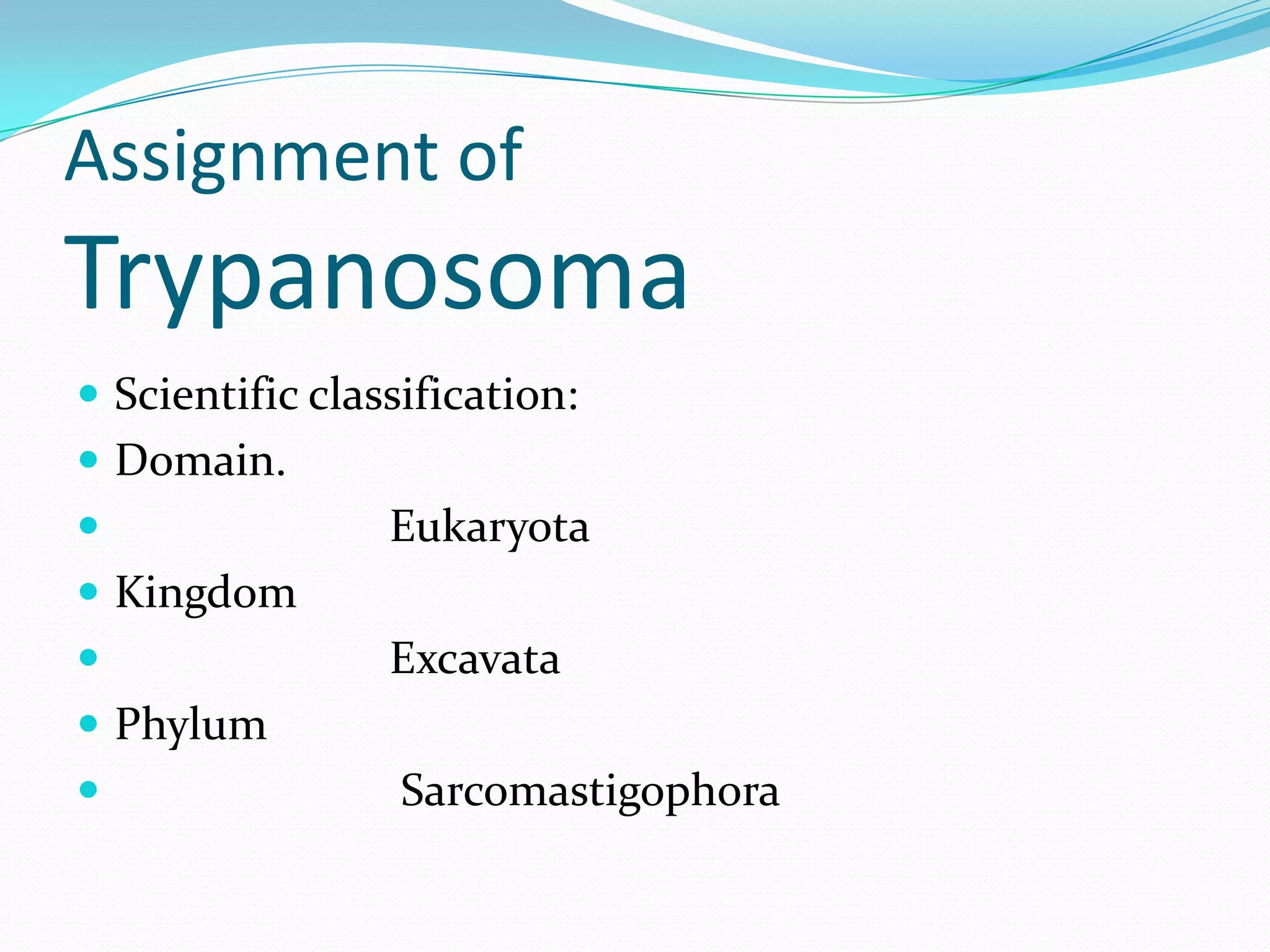 Assignment of
Trypanosoma

- Scientific classification:
- Domain.
- Eukaryota
- Kingdom
- Excavata
- Phylum
- Sarcomastigophora